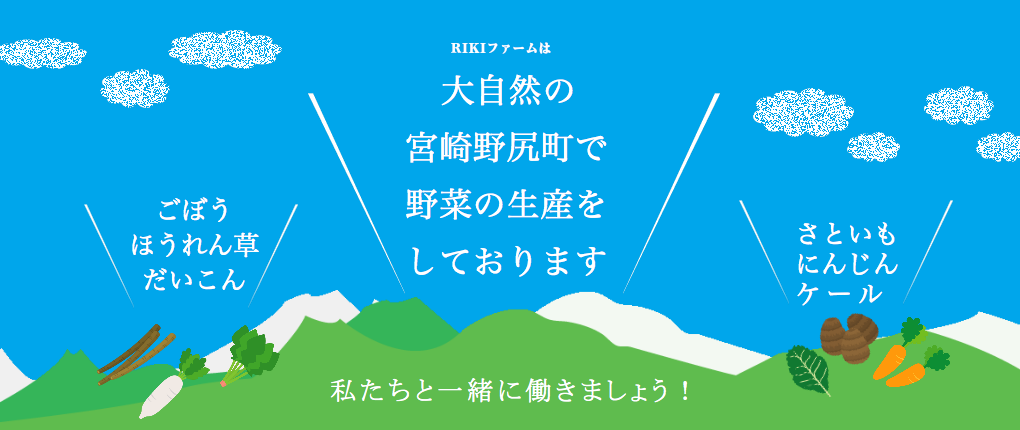 RIKIファームは

大自然の
宮崎野尻町で
野菜の生産を
しております

ごぼう
ほうれん草
だいこん

さといも
にんじん
ケール

私たちと一緒に働きましょう！